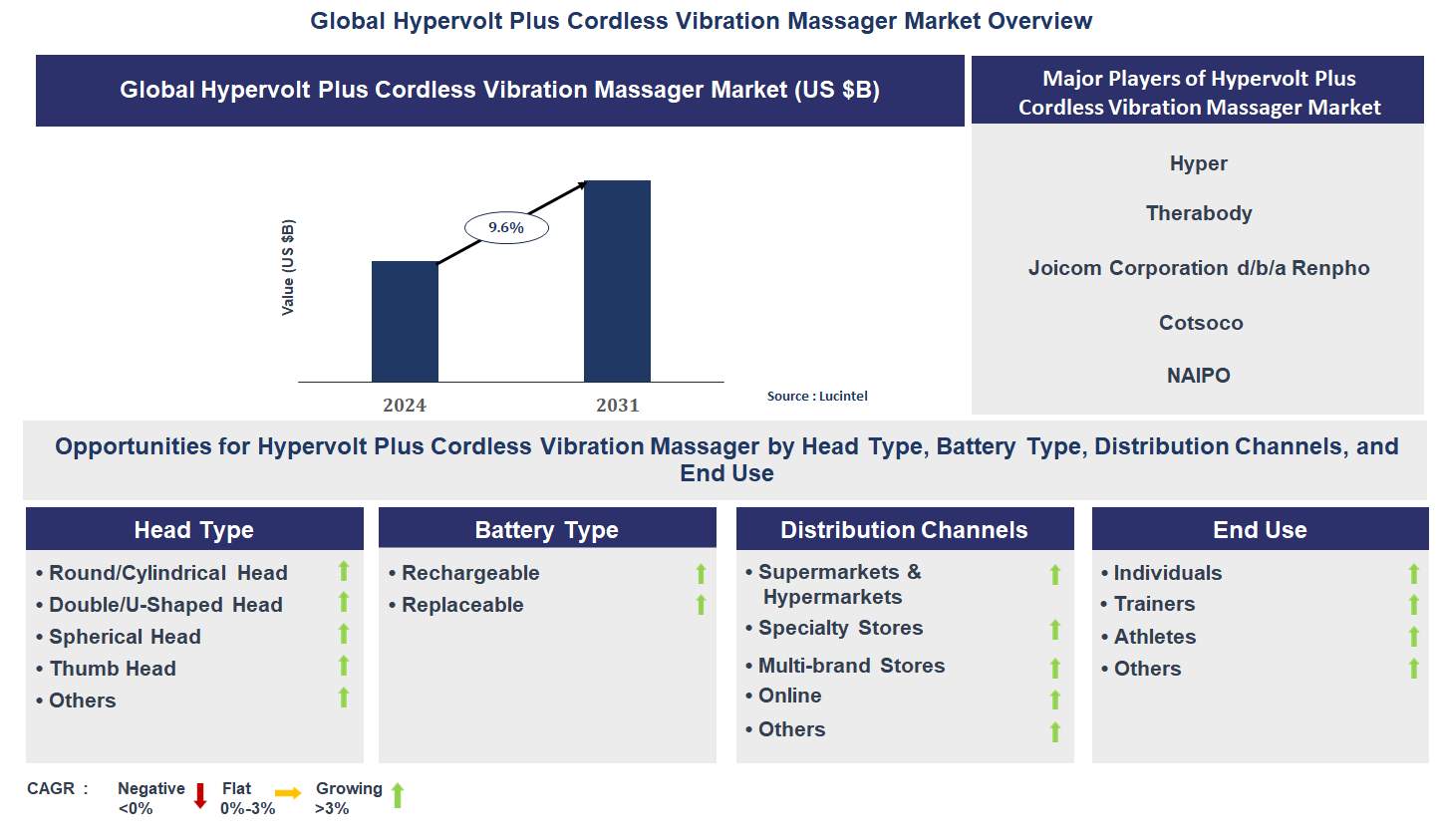 Global Hypervolt Plus Cordless Vibration Massager Market Overview

Global Hypervolt Plus Cordless Vibration Massager Market (US $B)

Value (US $B)

9.6%

2024

2031

Source : Lucintel

Major Players of Hypervolt Plus Cordless Vibration Massager Market

Hyper

Therabody

Joicom Corporation d/b/a Renpho

Cotsoco

NAIPO

Opportunities for Hypervolt Plus Cordless Vibration Massager by Head Type, Battery Type, Distribution Channels, and End Use

Head Type
• Round/Cylindrical Head
• Double/U-Shaped Head
• Spherical Head
• Thumb Head
• Others

Battery Type
• Rechargeable
• Replaceable

Distribution Channels
• Supermarkets & Hypermarkets
• Specialty Stores
• Multi-brand Stores
• Online
• Others

End Use
• Individuals
• Trainers
• Athletes
• Others

CAGR : Negative <0% Flat 0%-3% Growing >3%